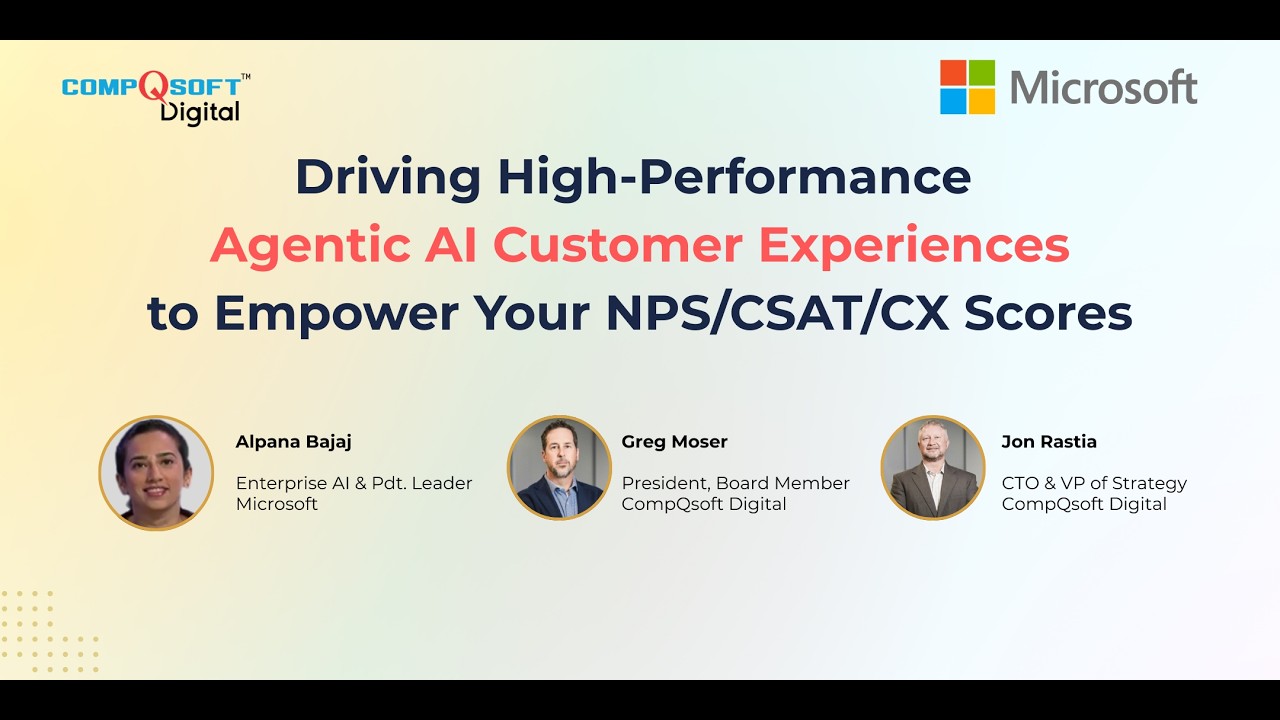 COMPQSOFT™
Digital

Microsoft

Driving High-Performance
Agentic AI Customer Experiences
to Empower Your NPS/CSAT/CX Scores

Alpana Bajaj
Enterprise AI & Pdt. Leader
Microsoft

Greg Moser
President, Board Member
CompQsoft Digital

Jon Rastia
CTO & VP of Strategy
CompQsoft Digital